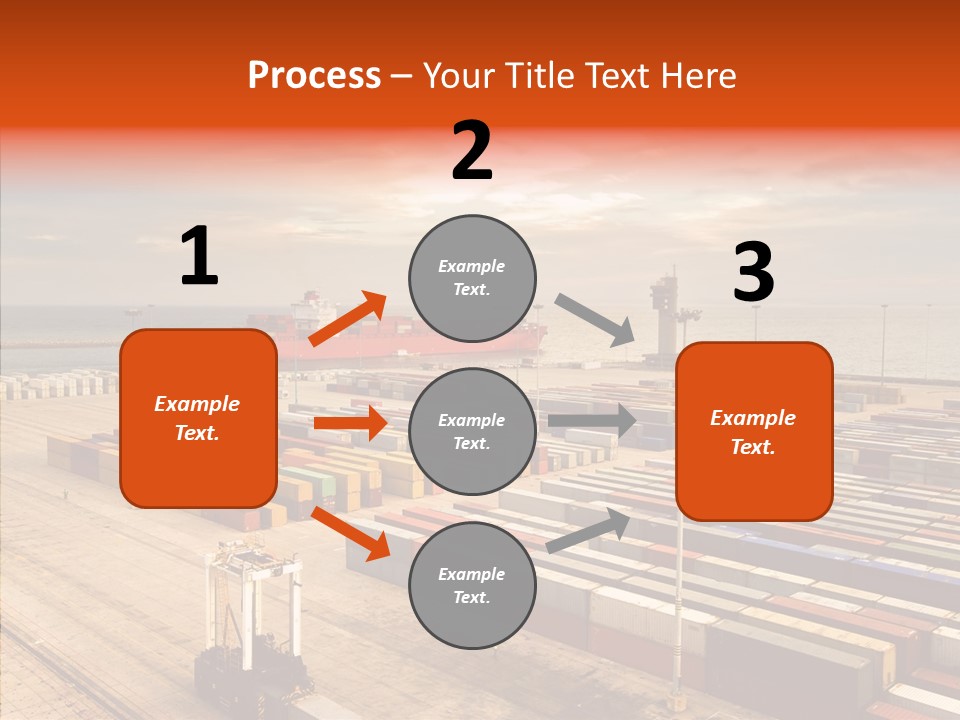 Process – Your Title Text Here

1

Example Text.

2

Example Text.

Example Text.

Example Text.

3

Example Text.